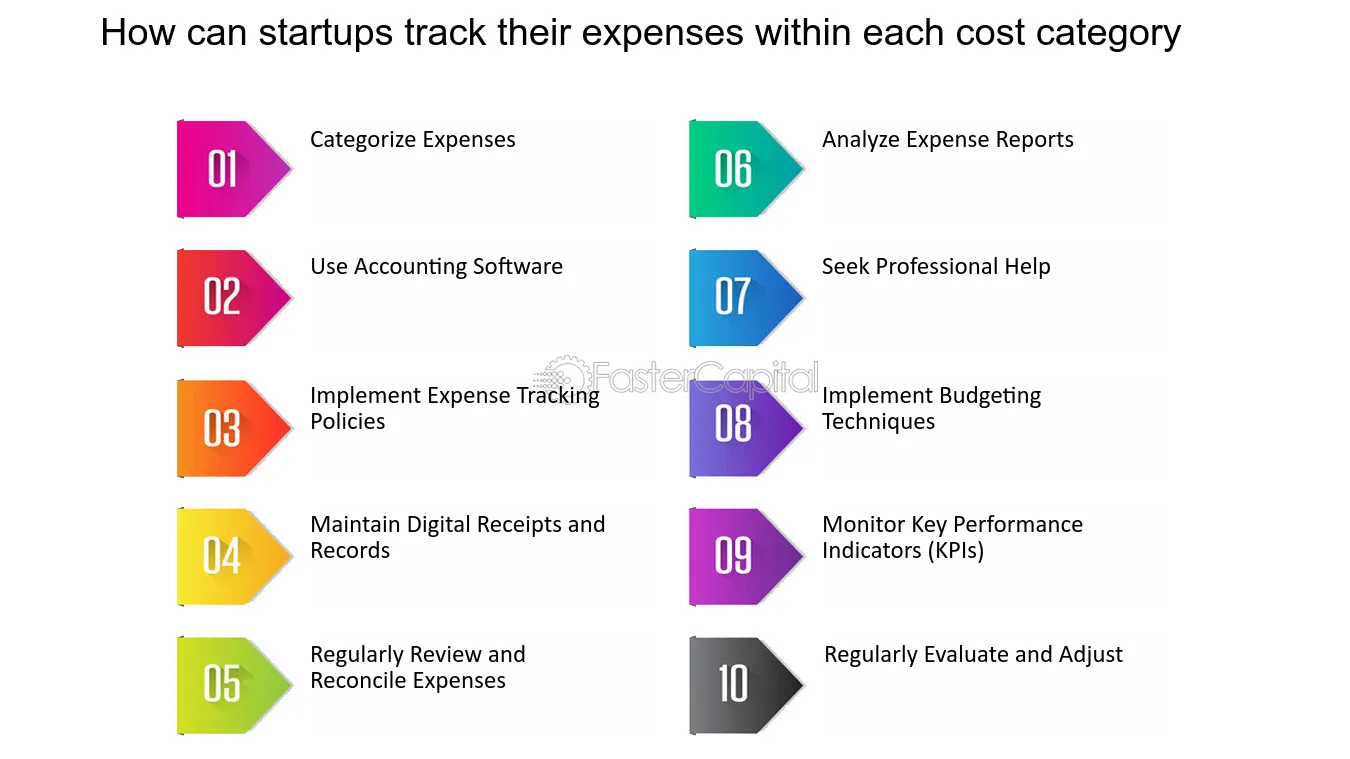 How can startups track their expenses within each cost category

01
Categorize Expenses

02
Use Accounting Software

03
Implement Expense Tracking Policies

04
Maintain Digital Receipts and Records

05
Regularly Review and Reconcile Expenses

06
Analyze Expense Reports

07
Seek Professional Help

08
Implement Budgeting Techniques

09
Monitor Key Performance Indicators (KPIs)

10
Regularly Evaluate and Adjust

FasterCapital